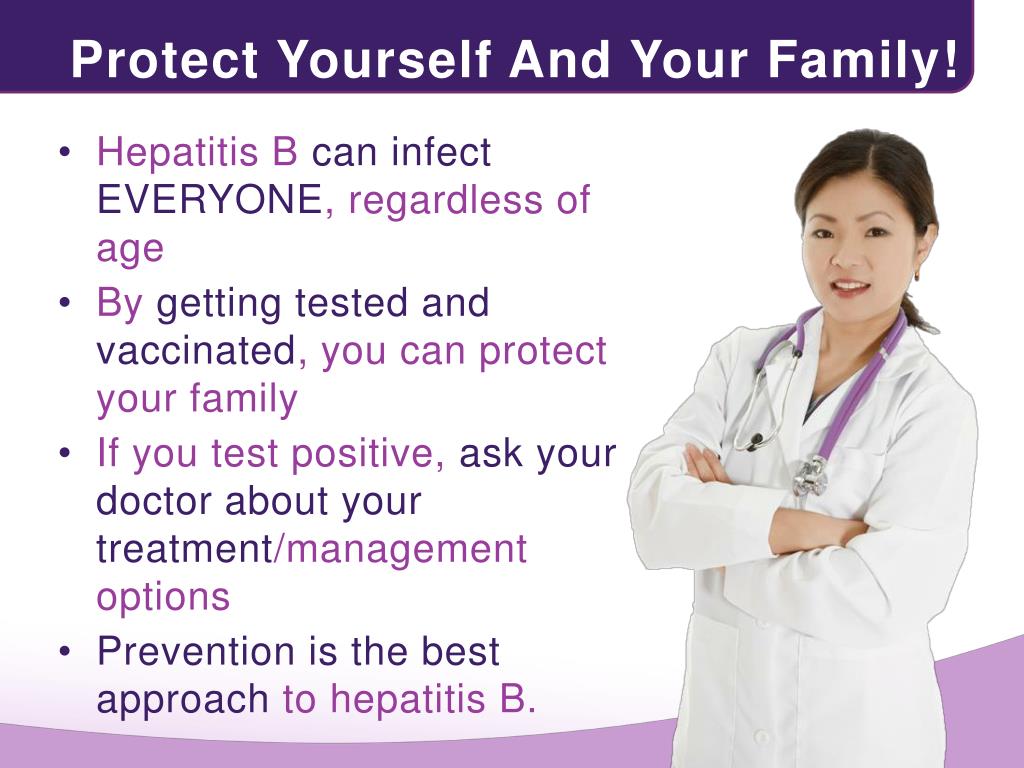 Protect Yourself And Your Family!

• Hepatitis B can infect EVERYONE, regardless of age
• By getting tested and vaccinated, you can protect your family
• If you test positive, ask your doctor about your treatment/management options
• Prevention is the best approach to hepatitis B.